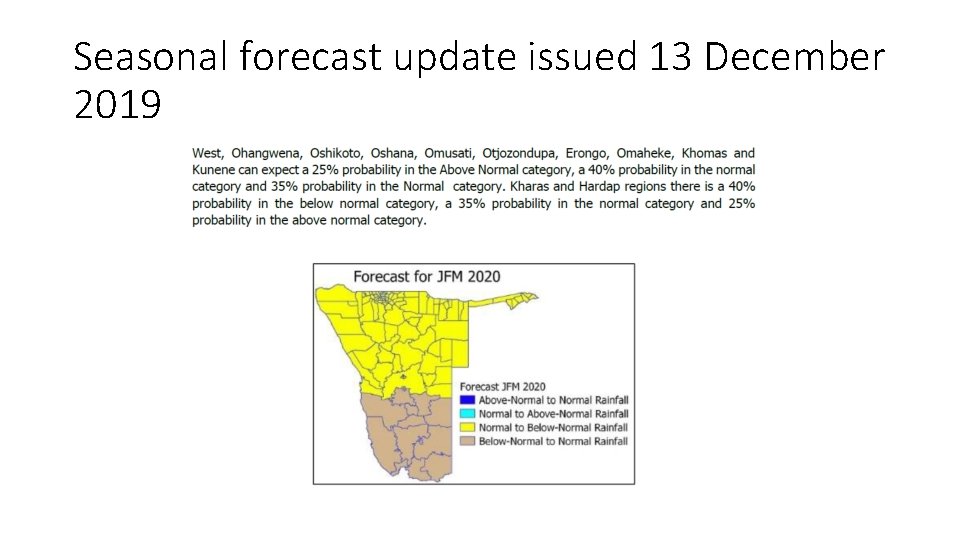 Seasonal forecast update issued 13 December 2019

West, Ohangwena, Oshikoto, Oshana, Omusati, Otjozondupa, Erongo, Omaheke, Khomas and Kunene can expect a 25% probability in the Above Normal category, a 40% probability in the normal category and 35% probability in the Normal category. Kharas and Hardap regions there is a 40% probability in the below normal category, a 35% probability in the normal category and 25% probability in the above normal category.

Forecast for JFM 2020

Forecast JFM 2020
Above-Normal to Normal Rainfall
Normal to Above-Normal Rainfall
Normal to Below-Normal Rainfall
Below-Normal to Normal Rainfall